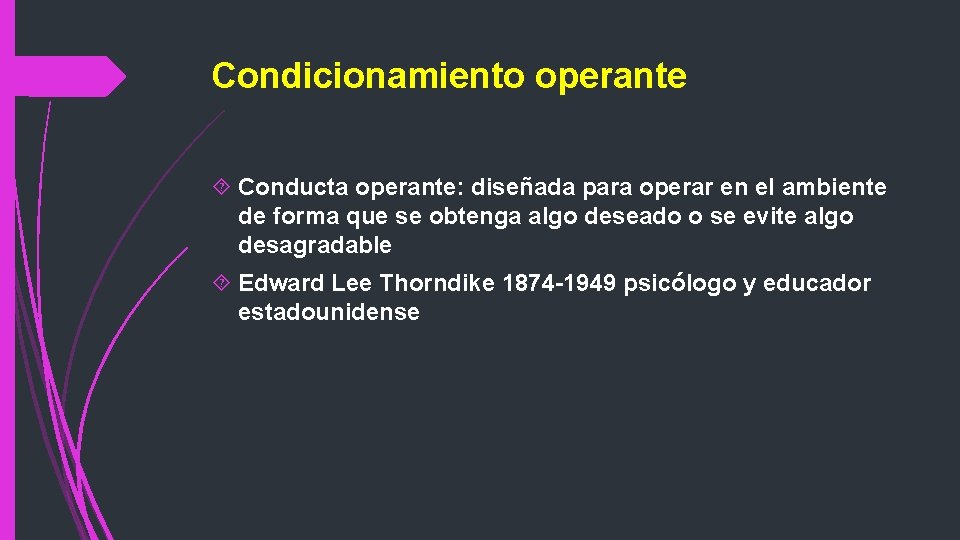 Condicionamiento operante

Conducta operante: diseñada para operar en el ambiente de forma que se obtenga algo deseado o se evite algo desagradable

Edward Lee Thorndike 1874-1949 psicólogo y educador estadounidense